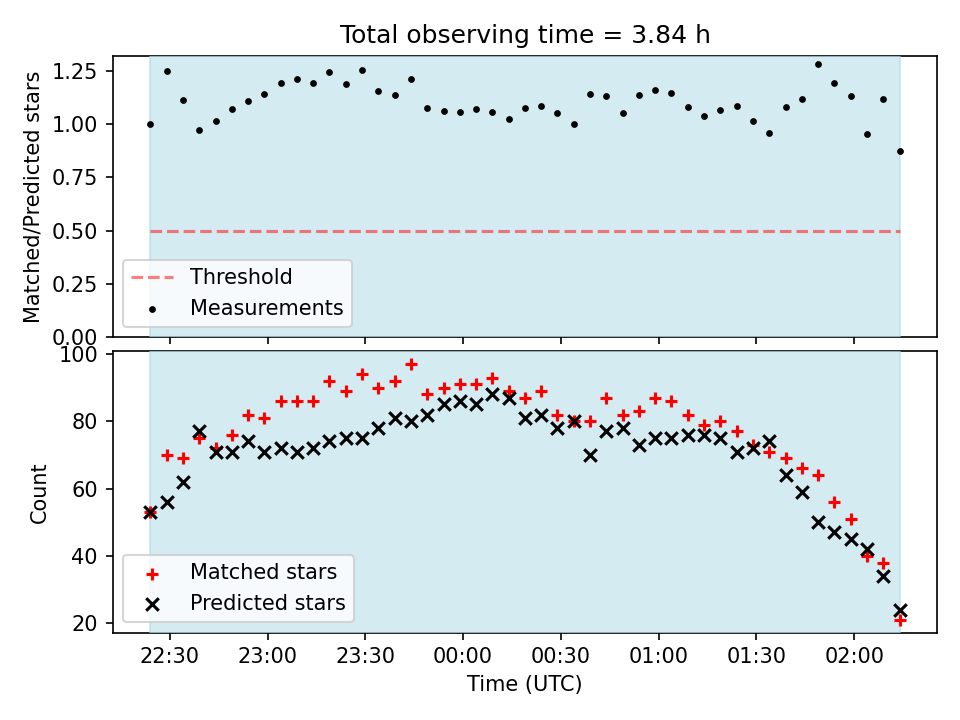 Total observing time = 3.84 h

Matched/Predicted stars

1.25
1.00
0.75
0.50
0.25
0.00

Threshold
Measurements

Count

100
80
60
40
20

Matched stars
Predicted stars

22:30 23:00 23:30 00:00 00:30 01:00 01:30 02:00

Time (UTC)